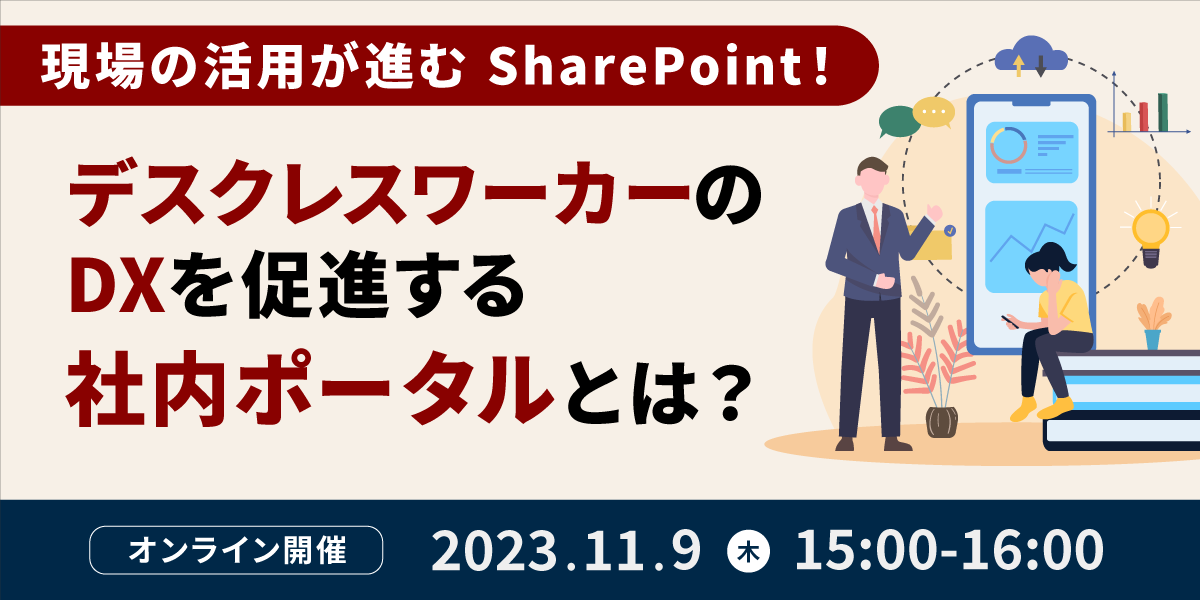 現場の活用が進む SharePoint！

デスクレスワーカーの
DXを促進する
社内ポータルとは？

オンライン開催

2023.11.9 木 15:00-16:00